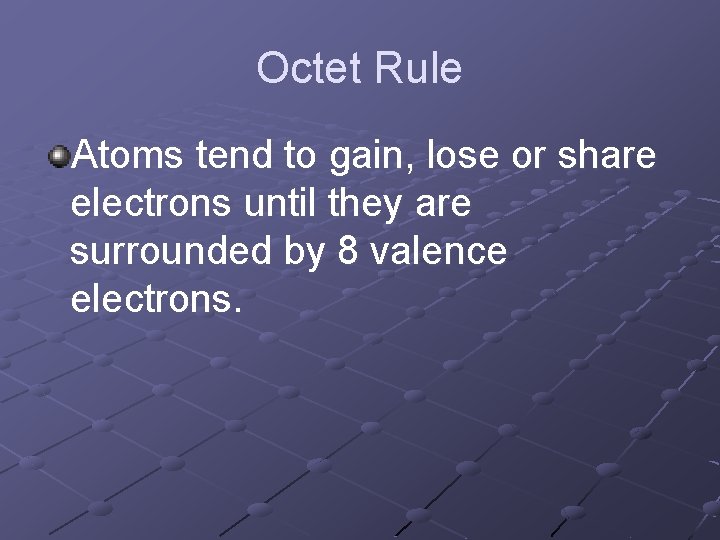 Octet Rule

Atoms tend to gain, lose or share electrons until they are surrounded by 8 valence electrons.